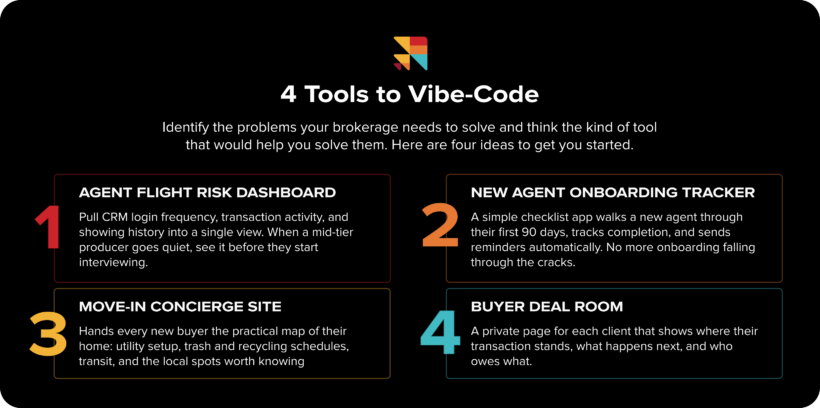 4 Tools to Vibe-Code

Identify the problems your brokerage needs to solve and think the kind of tool that would help you solve them. Here are four ideas to get you started.

1

AGENT FLIGHT RISK DASHBOARD

Pull CRM login frequency, transaction activity, and showing history into a single view. When a mid-tier producer goes quiet, see it before they start interviewing.

2

NEW AGENT ONBOARDING TRACKER

A simple checklist app walks a new agent through their first 90 days, tracks completion, and sends reminders automatically. No more onboarding falling through the cracks.

3

MOVE-IN CONCIERGE SITE

Hands every new buyer the practical map of their home: utility setup, trash and recycling schedules, transit, and the local spots worth knowing

4

BUYER DEAL ROOM

A private page for each client that shows where their transaction stands, what happens next, and who owes what.